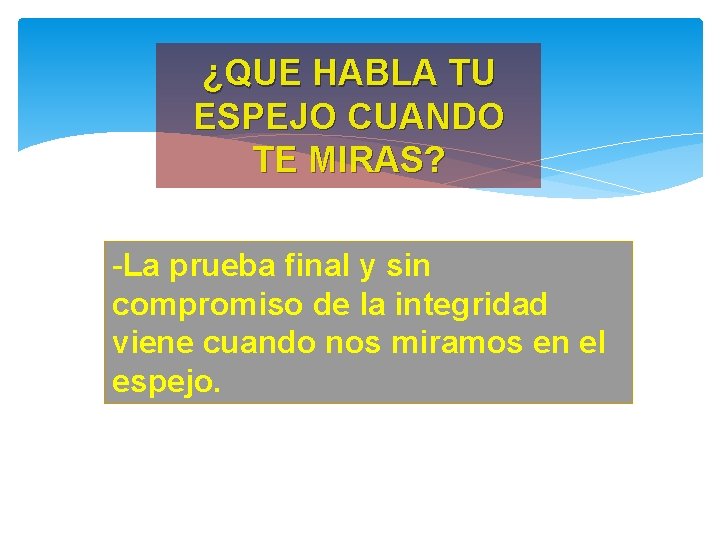 ¿QUE HABLA TU ESPEJO CUANDO TE MIRAS?

-La prueba final y sin compromiso de la integridad viene cuando nos miramos en el espejo.